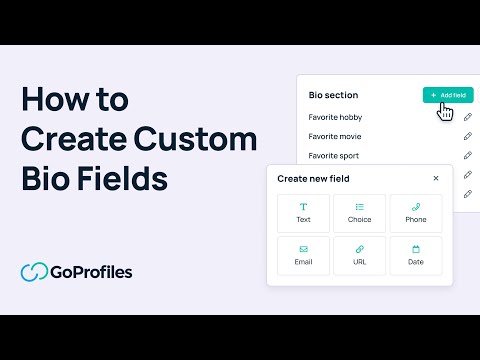 How to Create Custom Bio Fields

GoProfiles

Bio section

+ Add field

Favorite hobby

Favorite movie

Favorite sport

Create new field

×

Text

Choice

Phone

Email

URL

Date